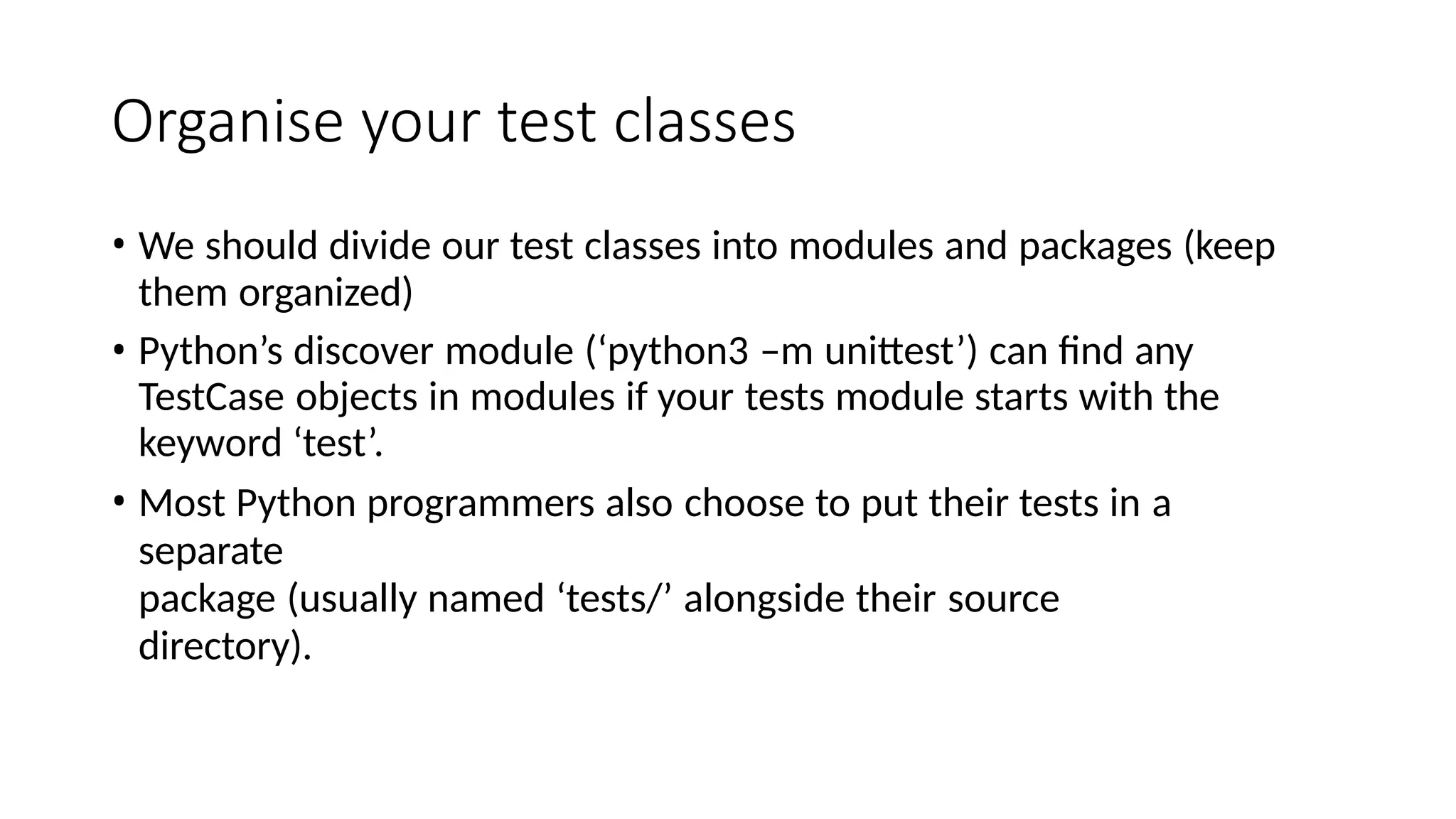 Organise your test classes

• We should divide our test classes into modules and packages (keep them organized)

• Python’s discover module (‘python3 –m unittest’) can find any TestCase objects in modules if your tests module starts with the keyword ‘test’.

• Most Python programmers also choose to put their tests in a separate
package (usually named ‘tests/’ alongside their source directory).